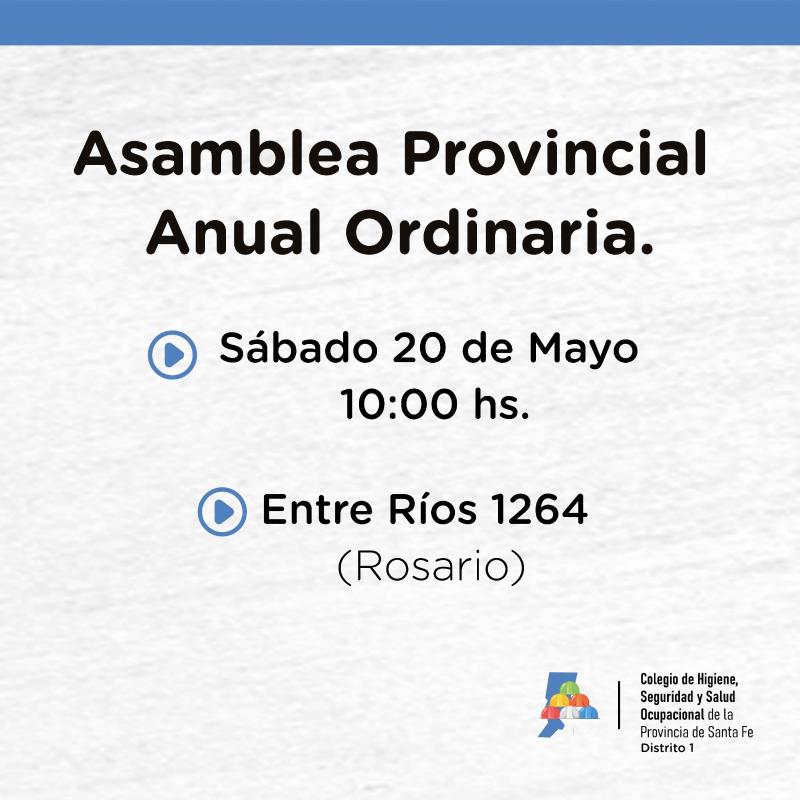 Asamblea Provincial Anual Ordinaria.

Sábado 20 de Mayo
10:00 hs.

Entre Ríos 1264
(Rosario)

Colegio de Higiene, Seguridad y Salud Ocupacional de la Provincia de Santa Fe
Distrito 1